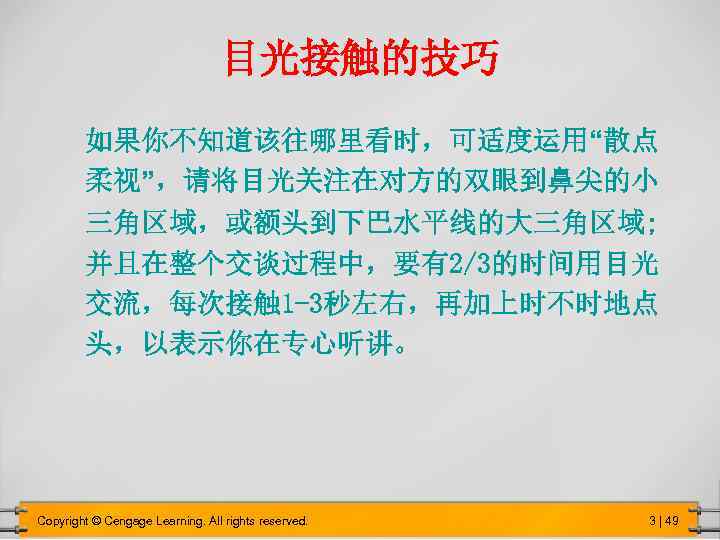 目光接触的技巧

如果你不知道该往哪里看时，可适度运用“散点柔视”，请将目光关注在对方的双眼到鼻尖的小三角区域，或额头到下巴水平线的大三角区域；并且在整个交谈过程中，要有2/3的时间用目光交流，每次接触1-3秒左右，再加上时不时地点头，以表示你在专心听讲。

Copyright © Cengage Learning. All rights reserved.

3 | 49